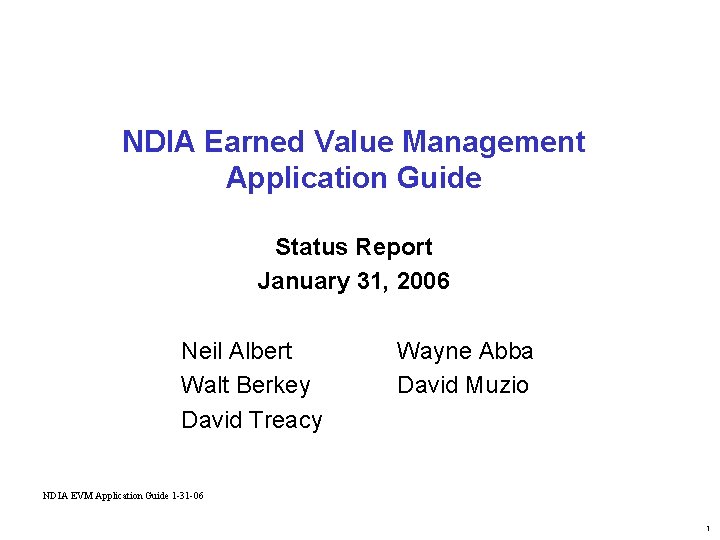 NDIA Earned Value Management Application Guide

Status Report
January 31, 2006

Neil Albert
Walt Berkey
David Treacy

Wayne Abba
David Muzio

NDIA EVM Application Guide 1-31-06

1